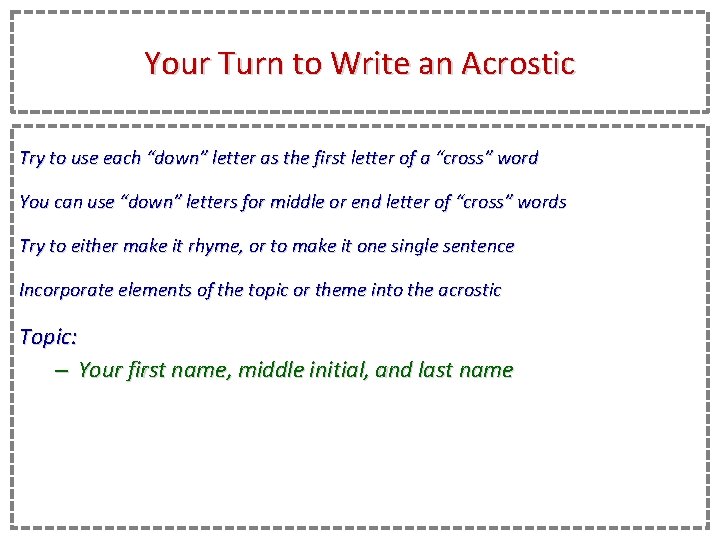 Your Turn to Write an Acrostic

Try to use each “down” letter as the first letter of a “cross” word

You can use “down” letters for middle or end letter of “cross” words

Try to either make it rhyme, or to make it one single sentence

Incorporate elements of the topic or theme into the acrostic

Topic:

– Your first name, middle initial, and last name